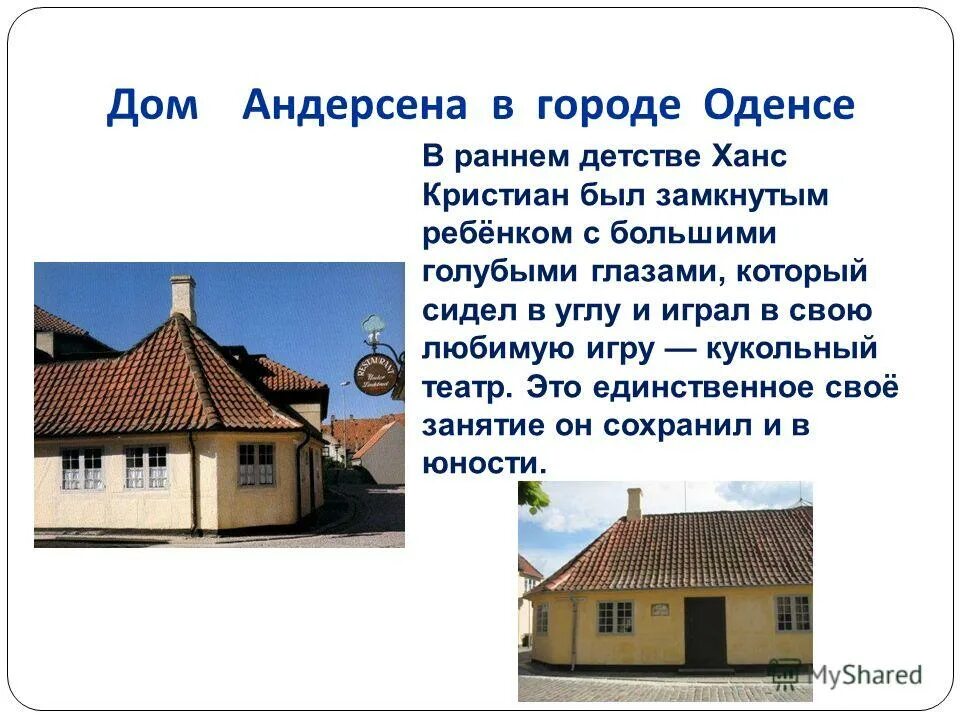 Дом Андерсена в городе Оденсе

В раннем детстве Ханс Кристиан был замкнутым ребёнком с большими голубыми глазами, который сидел в углу и играл в свою любимую игру — кукольный театр. Это единственное своё занятие он сохранил и в юности.

RESTAURANT

MyShared